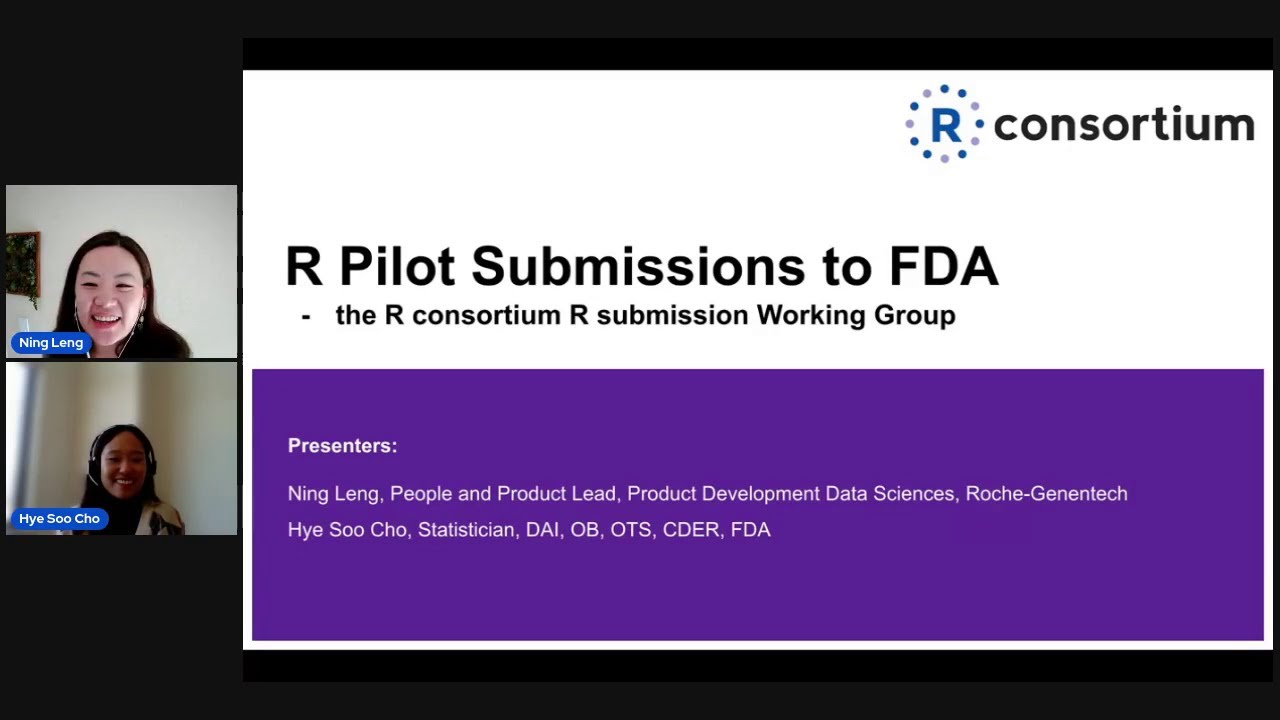 Ning Leng

Hye Soo Cho

R consortium

R Pilot Submissions to FDA

- the R consortium R submission Working Group

Presenters:

Ning Leng, People and Product Lead, Product Development Data Sciences, Roche-Genentech

Hye Soo Cho, Statistician, DAI, OB, OTS, CDER, FDA